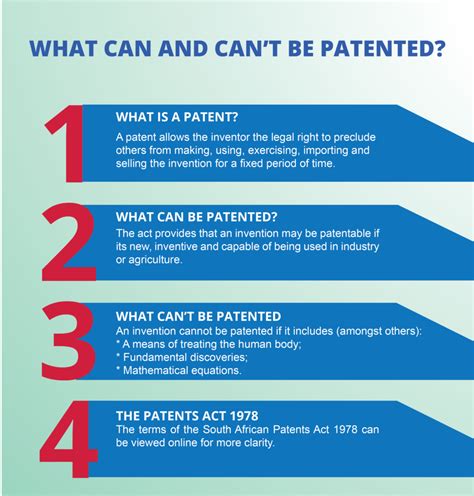 WHAT CAN AND CAN'T BE PATENTED?

1

WHAT IS A PATENT?

A patent allows the inventor the legal right to preclude others from making, using, exercising, importing and selling the invention for a fixed period of time.

2

WHAT CAN BE PATENTED?

The act provides that an invention may be patentable if its new, inventive and capable of being used in industry or agriculture.

3

WHAT CAN'T BE PATENTED

An invention cannot be patented if it includes (amongst others):
* A means of treating the human body;
* Fundamental discoveries;
* Mathematical equations.

4

THE PATENTS ACT 1978

The terms of the South African Patents Act 1978 can be viewed online for more clarity.